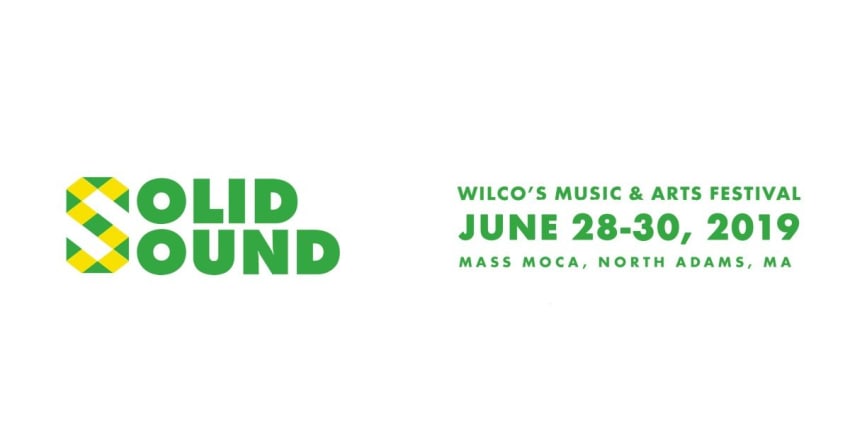 SOLID
SOUND

WILCO'S MUSIC & ARTS FESTIVAL
JUNE 28-30, 2019
MASS MOCA, NORTH ADAMS, MA